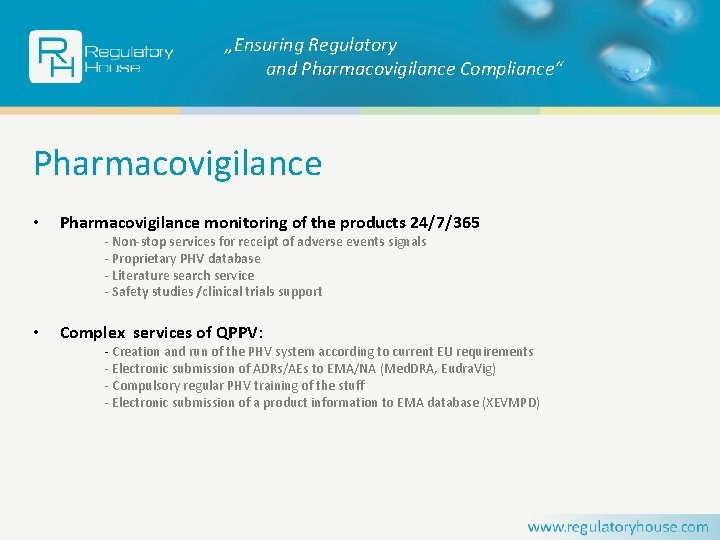 RH Regulatory House

„Ensuring Regulatory and Pharmacovigilance Compliance“

Pharmacovigilance

• Pharmacovigilance monitoring of the products 24/7/365
- Non-stop services for receipt of adverse events signals
- Proprietary PHV database
- Literature search service
- Safety studies /clinical trials support

• Complex services of QPPV:
- Creation and run of the PHV system according to current EU requirements
- Electronic submission of ADRs/AEs to EMA/NA (MedDRA, EudraVig)
- Compulsory regular PHV training of the stuff
- Electronic submission of a product information to EMA database (XEVMPD)

www.regulatoryhouse.com